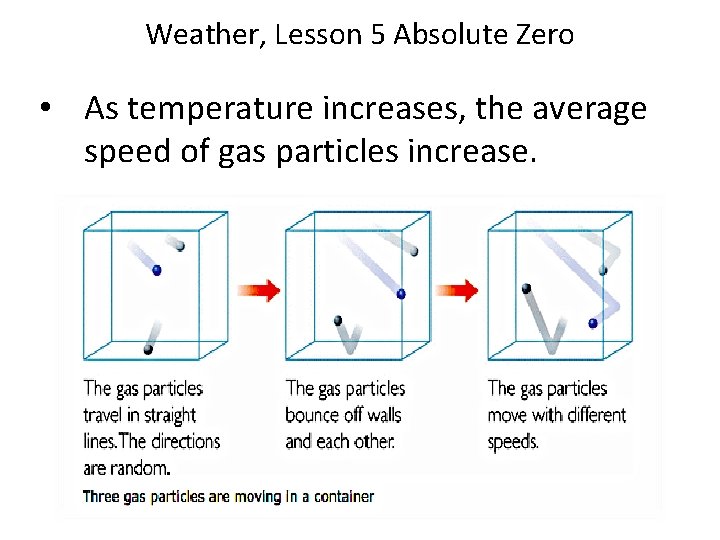 Weather, Lesson 5 Absolute Zero

• As temperature increases, the average speed of gas particles increase.

The gas particles travel in straight lines. The directions are random.

The gas particles bounce off walls and each other.

The gas particles move with different speeds.

Three gas particles are moving in a container